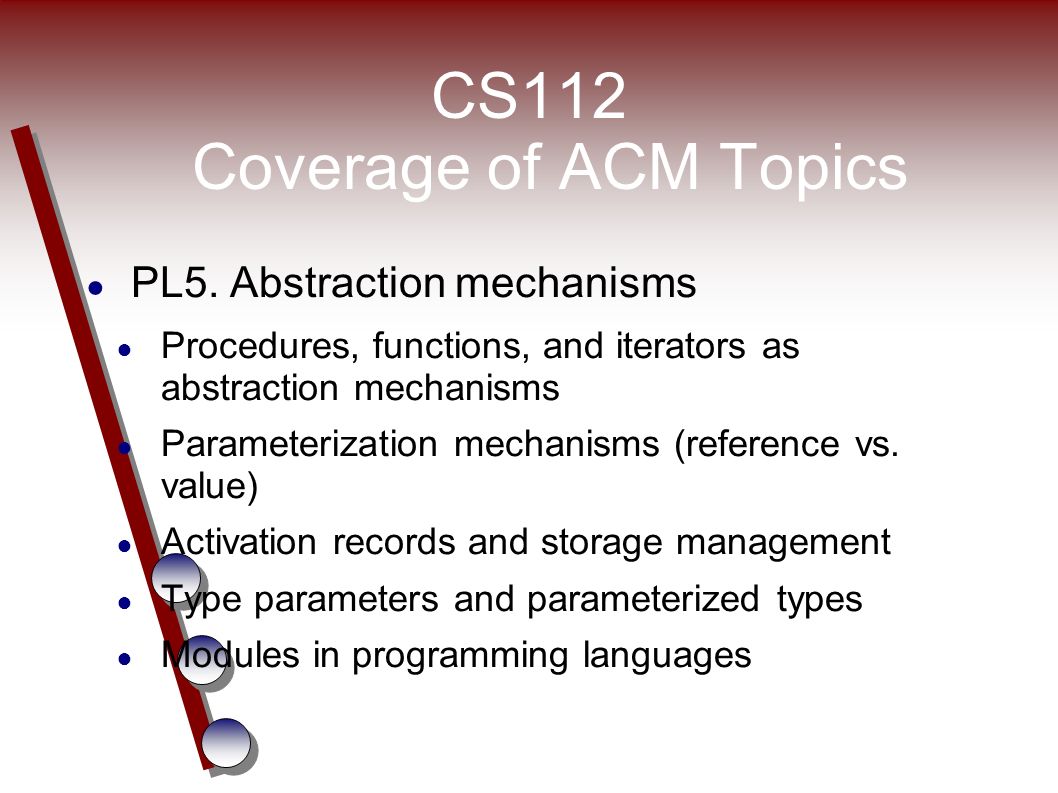 CS112
Coverage of ACM Topics

PL5. Abstraction mechanisms

Procedures, functions, and iterators as abstraction mechanisms

Parameterization mechanisms (reference vs. value)

Activation records and storage management

Type parameters and parameterized types

Modules in programming languages